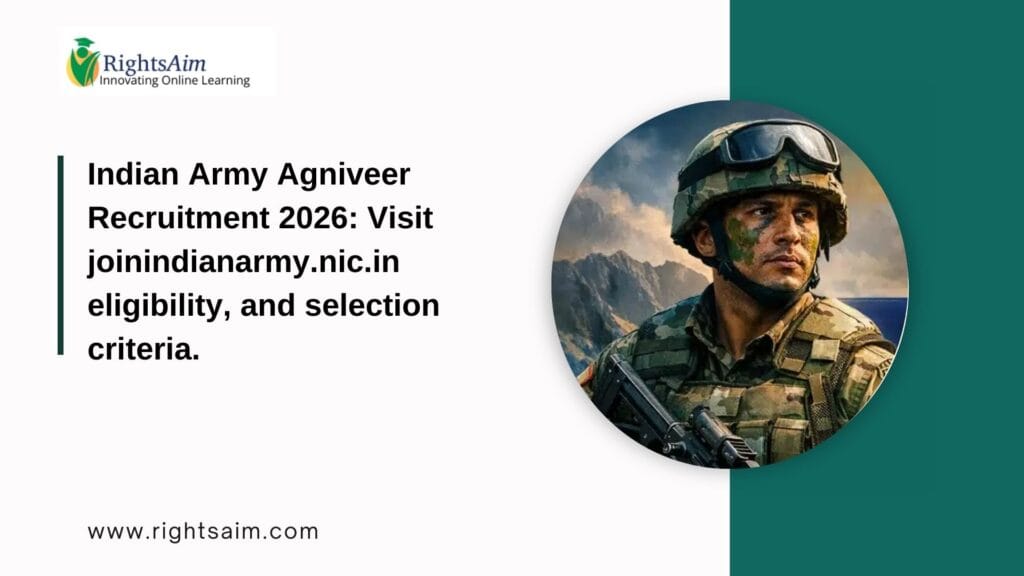 RightsAim
Innovating Online Learning

Indian Army Agniveer Recruitment 2026: Visit joinindianarmy.nic.in eligibility, and selection criteria.

www.rightsaim.com